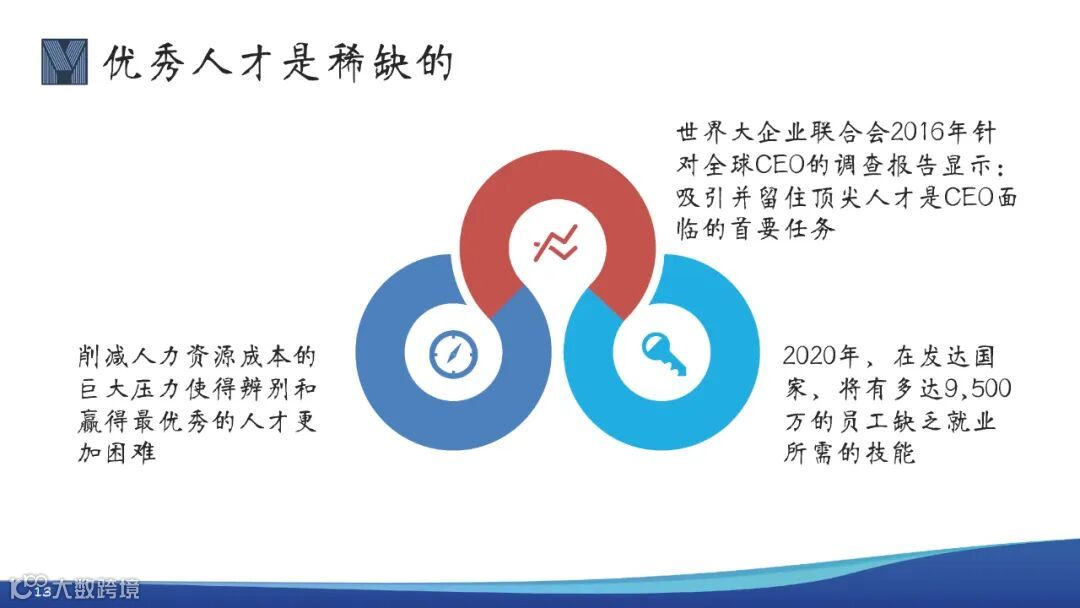 优秀人才是稀缺的

世界大企业联合会2016年针对全球CEO的调查报告显示：吸引并留住顶尖人才是CEO面临的首要任务

削减人力资源成本的巨大压力使得辨别和赢得最优秀的人才更加困难

2020年，在发达国家，将有多达9,500万的员工缺乏就业所需的技能

13

大数跨境